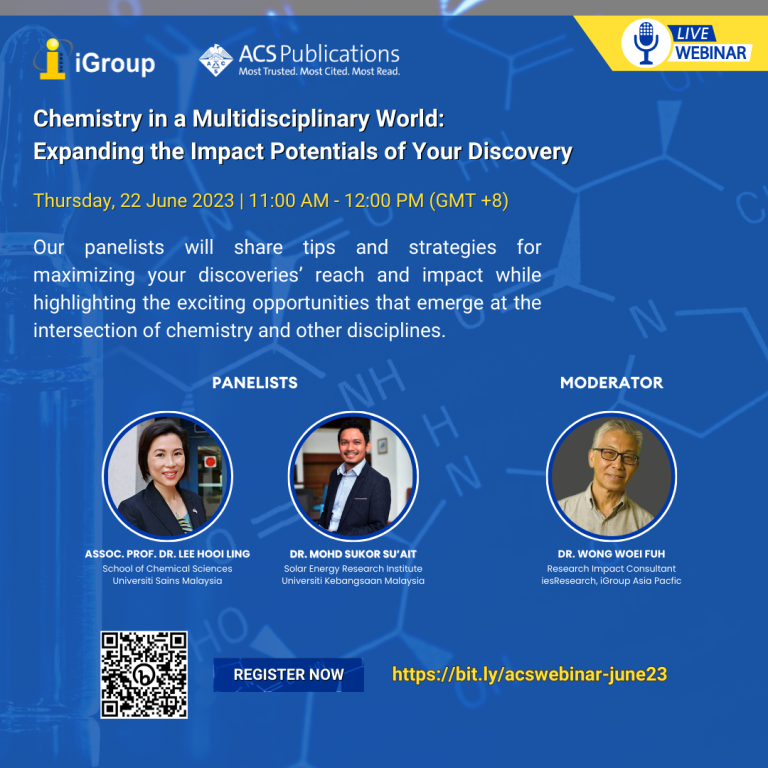 iGroup

ACS Publications
Most Trusted. Most Cited. Most Read.

LIVE WEBINAR

Chemistry in a Multidisciplinary World: Expanding the Impact Potentials of Your Discovery

Thursday, 22 June 2023 | 11:00 AM - 12:00 PM (GMT +8)

Our panelists will share tips and strategies for maximizing your discoveries' reach and impact while highlighting the exciting opportunities that emerge at the intersection of chemistry and other disciplines.

PANELISTS

ASSOC. PROF. DR. LEE HOOI LING
School of Chemical Sciences
Universiti Sains Malaysia

DR. MOHD SUKOR SU'AIT
Solar Energy Research Institute
Universiti Kebangsaan Malaysia

MODERATOR

DR. WONG WOEI FUH
Research Impact Consultant
iesResearch, iGroup Asia Pacfic

REGISTER NOW

https://bit.ly/acswebinar-june23